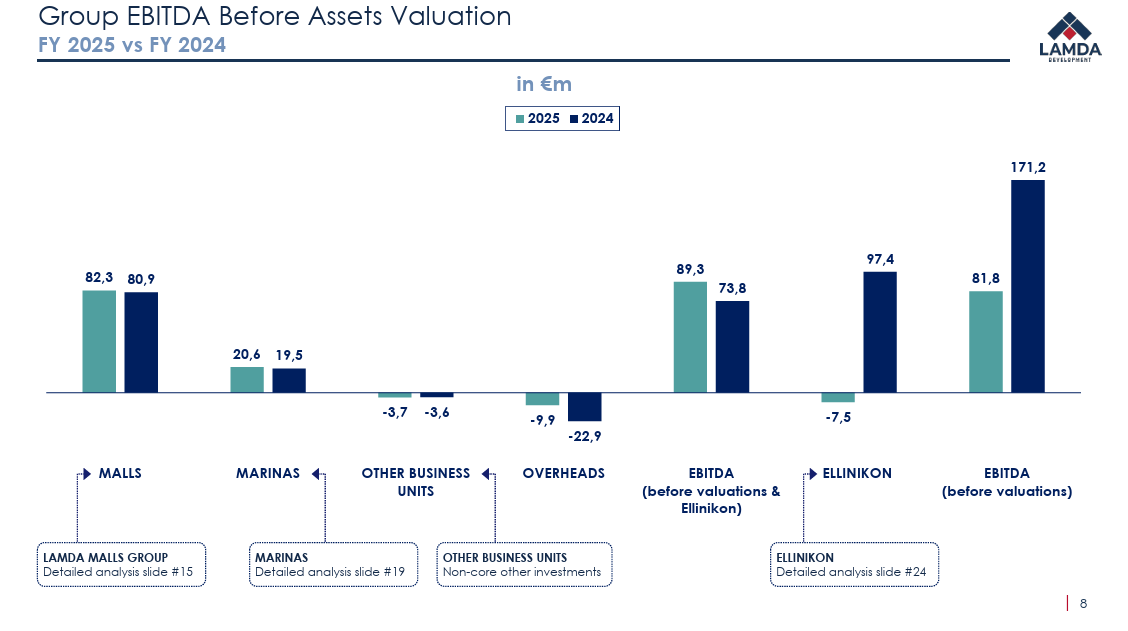 Group EBITDA Before Assets Valuation
FY 2025 vs FY 2024

LAMDA DEVELOPMENT

in €m

2025 2024

82,3 80,9
20,6 19,5
-3,7 -3,6
-9,9 -22,9
89,3 73,8
-7,5 97,4
81,8 171,2

MALLS

MARINAS

OTHER BUSINESS UNITS

OVERHEADS

EBITDA (before valuations & Ellinikon)

ELLINIKON

EBITDA (before valuations)

LAMDA MALLS GROUP
Detailed analysis slide #15

MARINAS
Detailed analysis slide #19

OTHER BUSINESS UNITS
Non-core other investments

ELLINIKON
Detailed analysis slide #24

8